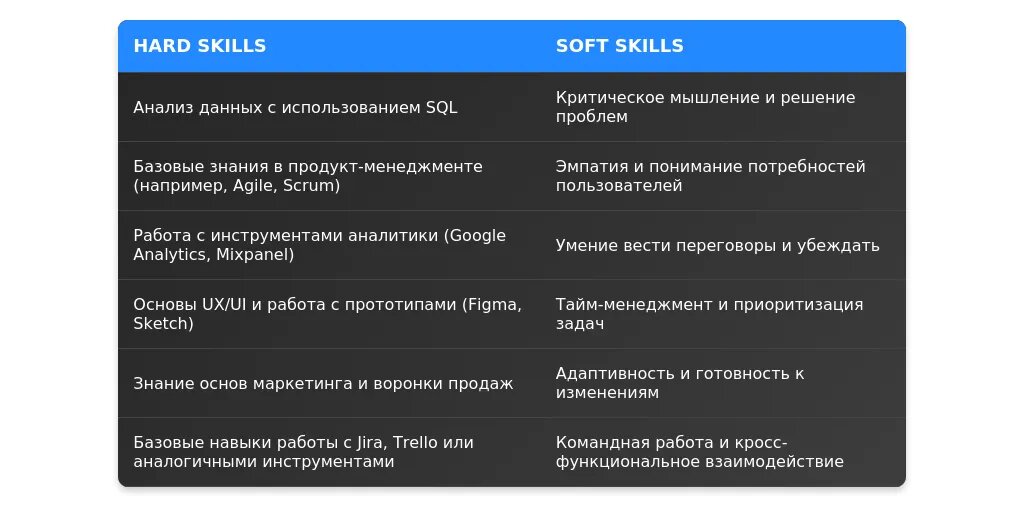 | HARD SKILLS | SOFT SKILLS |
|---|---|
| Анализ данных с использованием SQL | Критическое мышление и решение проблем |
| Базовые знания в продукт-менеджменте (например, Agile, Scrum) | Эмпатия и понимание потребностей пользователей |
| Работа с инструментами аналитики (Google Analytics, Mixpanel) | Умение вести переговоры и убеждать |
| Основы UX/UI и работа с прототипами (Figma, Sketch) | Тайм-менеджмент и приоритизация задач |
| Знание основ маркетинга и воронки продаж | Адаптивность и готовность к изменениям |
| Базовые навыки работы с Jira, Trello или аналогичными инструментами | Командная работа и кросс-функциональное взаимодействие |